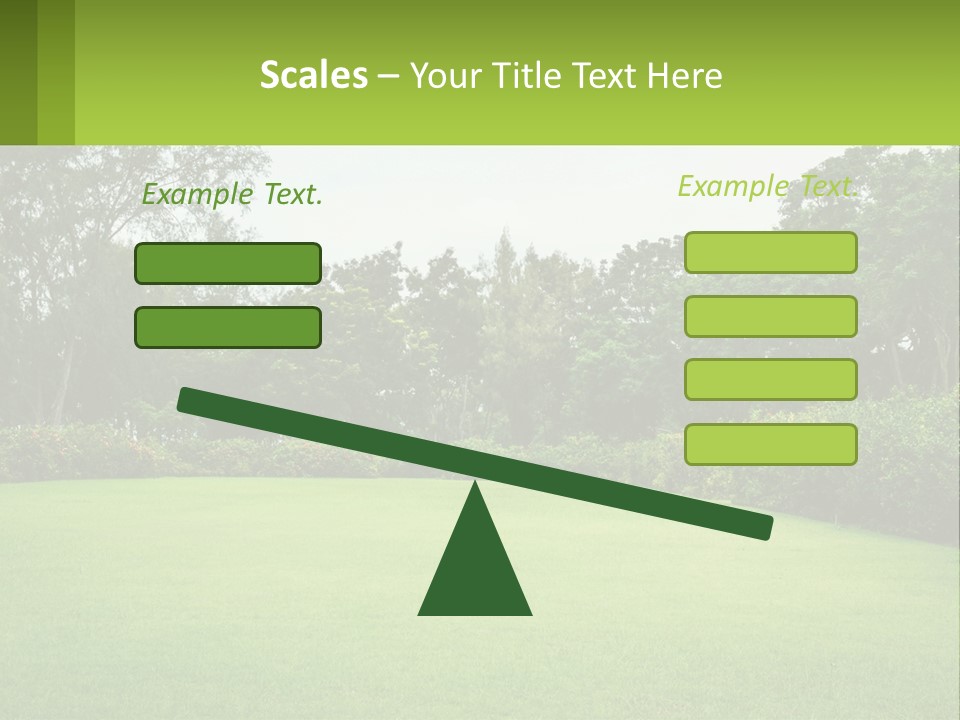 Scales – Your Title Text Here

Example Text.

Example Text.